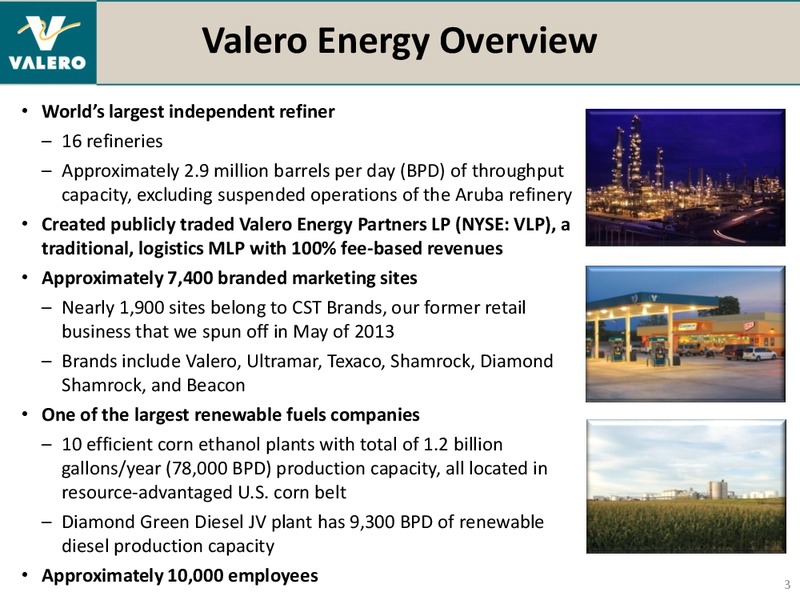 VALERO

Valero Energy Overview

• World's largest independent refiner
– 16 refineries
– Approximately 2.9 million barrels per day (BPD) of throughput capacity, excluding suspended operations of the Aruba refinery
• Created publicly traded Valero Energy Partners LP (NYSE: VLP), a traditional, logistics MLP with 100% fee-based revenues
• Approximately 7,400 branded marketing sites
– Nearly 1,900 sites belong to CST Brands, our former retail business that we spun off in May of 2013
– Brands include Valero, Ultramar, Texaco, Shamrock, Diamond Shamrock, and Beacon
• One of the largest renewable fuels companies
– 10 efficient corn ethanol plants with total of 1.2 billion gallons/year (78,000 BPD) production capacity, all located in resource-advantaged U.S. corn belt
– Diamond Green Diesel JV plant has 9,300 BPD of renewable diesel production capacity
• Approximately 10,000 employees

3